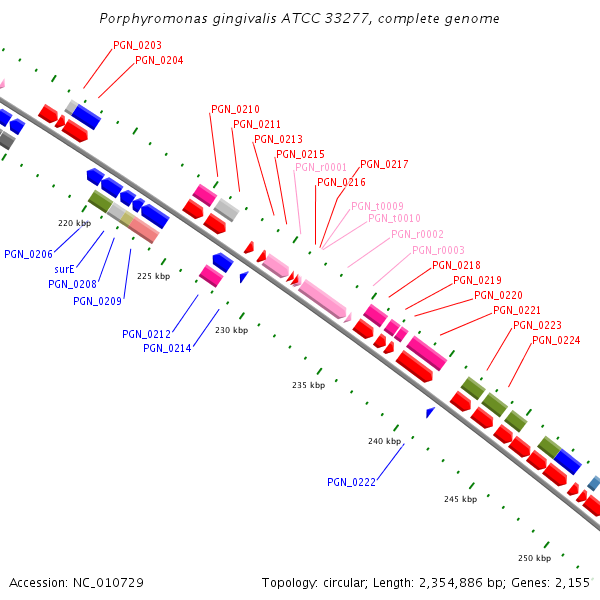 Porphyromonas gingivalis ATCC 33277, complete genome

PGN_0203
PGN_0204
PGN_0210
PGN_0211
PGN_0213
PGN_0215
PGN_r0001
PGN_0217
PGN_0216
PGN_t0009
PGN_t0010
PGN_r0002
PGN_r0003
PGN_0218
PGN_0219
PGN_0220
PGN_0221
PGN_0223
PGN_0224

220 kbp
PGN_0206
surE
PGN_0208
PGN_0209
225 kbp
PGN_0212
PGN_0214
230 kbp
235 kbp
240 kbp
PGN_0222
245 kbp
250 kbp

Accession: NC_010729
Topology: circular; Length: 2,354,886 bp; Genes: 2,155